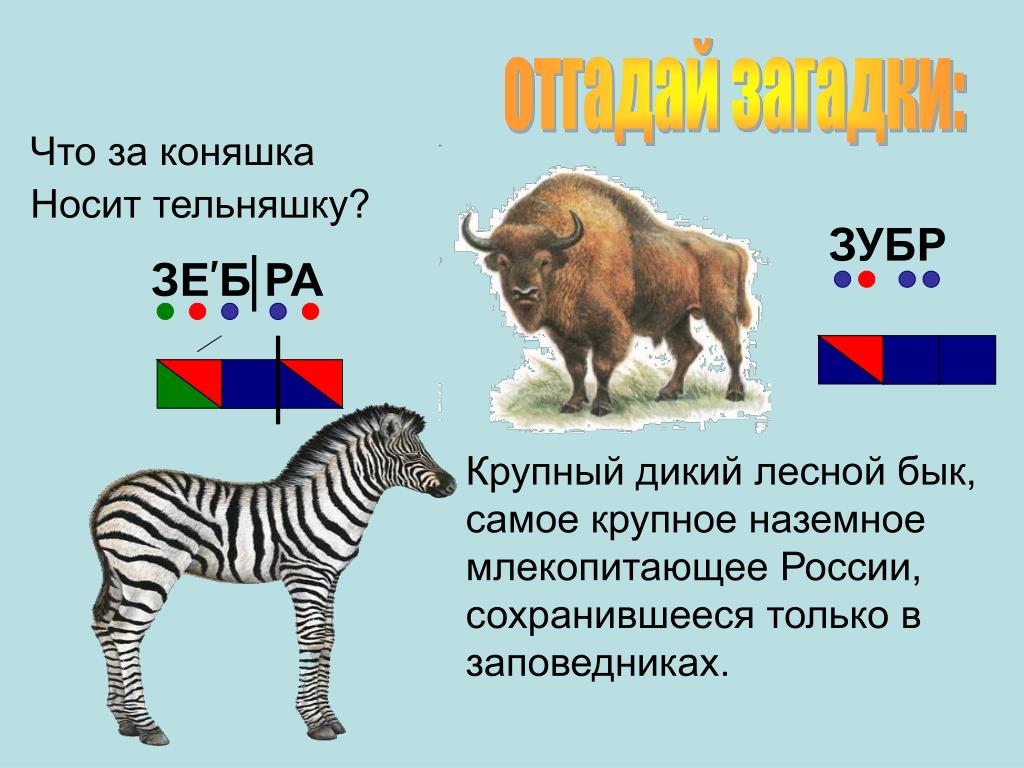 Отгадай загадки:

Что за коняшка
Носит тельняшку?

ЗЕ′Б|РА

ЗУБР

Крупный дикий лесной бык, самое крупное наземное млекопитающее России, сохранившееся только в заповедниках.